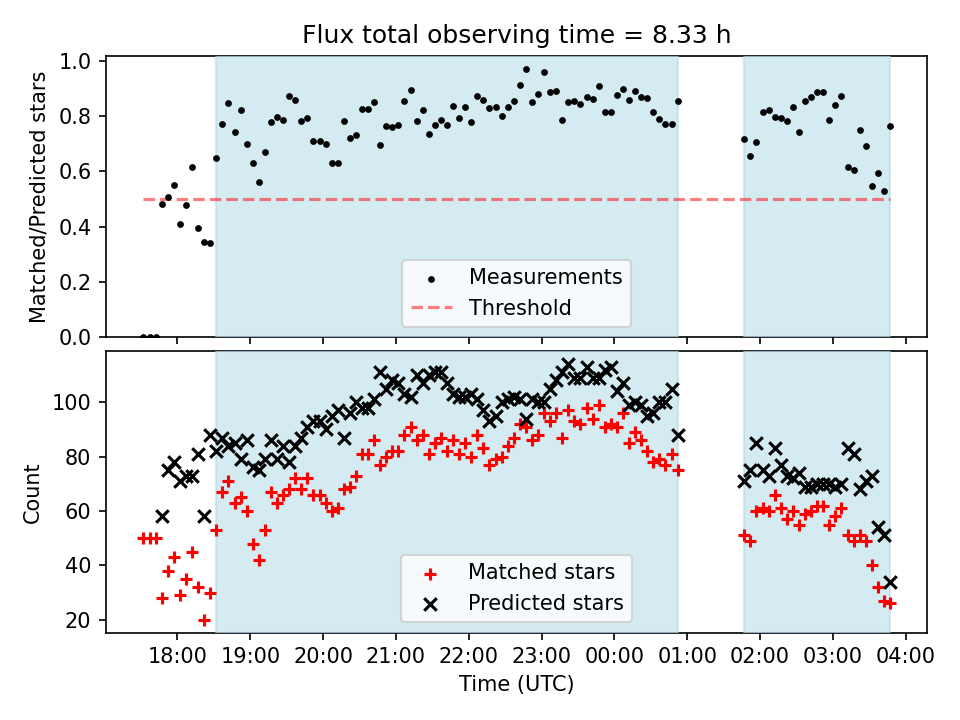 Flux total observing time = 8.33 h

Matched/Predicted stars

1.0
0.8
0.6
0.4
0.2
0.0

Measurements
Threshold

Count

100
80
60
40
20

Matched stars
Predicted stars

18:00 19:00 20:00 21:00 22:00 23:00 00:00 01:00 02:00 03:00 04:00

Time (UTC)